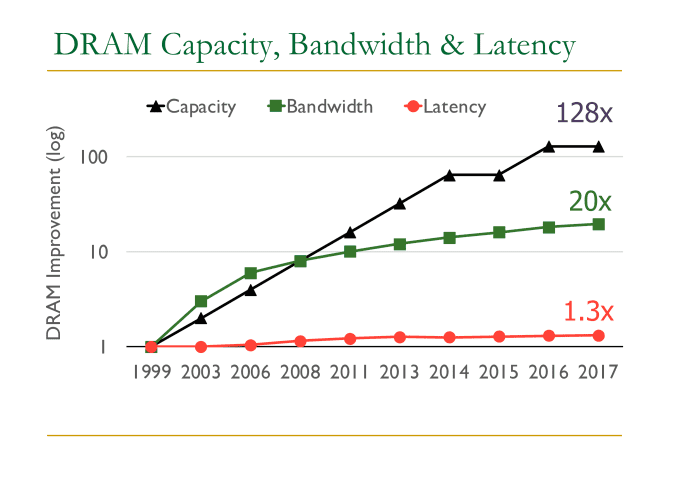 DRAM Capacity, Bandwidth & Latency

Capacity
Bandwidth
Latency

128x

20x

1.3x

DRAM Improvement (log)

100

10

1

1999 2003 2006 2008 2011 2013 2014 2015 2016 2017